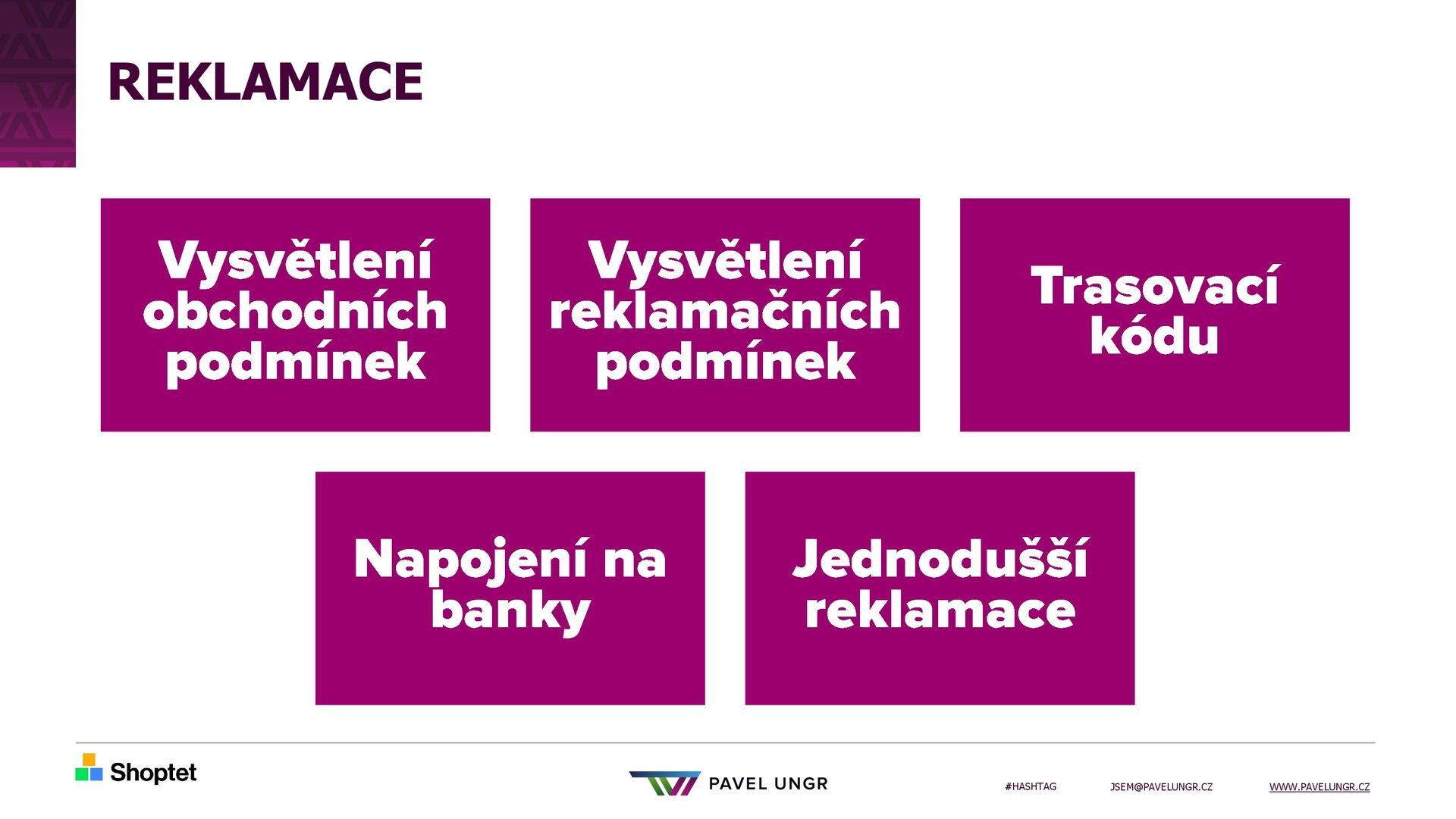 REKLAMACE

Vysvětlení obchodních podmínek

Vysvětlení reklamačních podmínek

Trasovací kódu

Napojení na banky

Jednodušší reklamace

Shoptet

PAVEL UNGR

#HASHTAG

JSEM@PAVELUNGR.CZ

WWW.PAVELUNGR.CZ